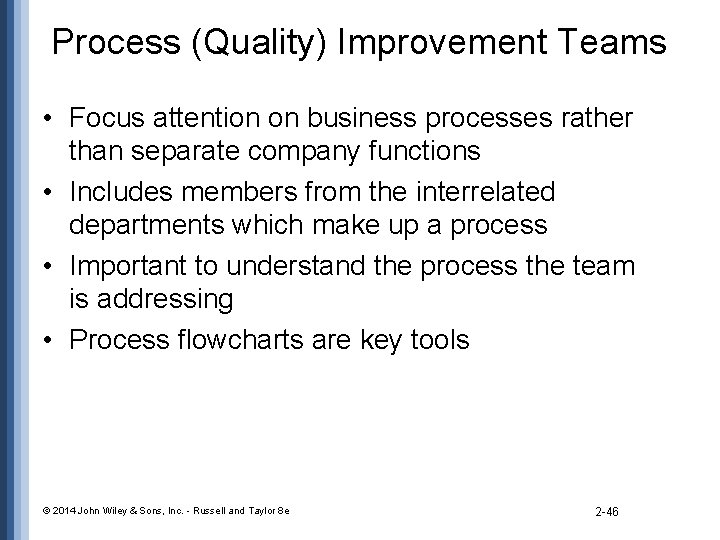 Process (Quality) Improvement Teams

• Focus attention on business processes rather than separate company functions
• Includes members from the interrelated departments which make up a process
• Important to understand the process the team is addressing
• Process flowcharts are key tools

© 2014 John Wiley & Sons, Inc. - Russell and Taylor 8e

2-46